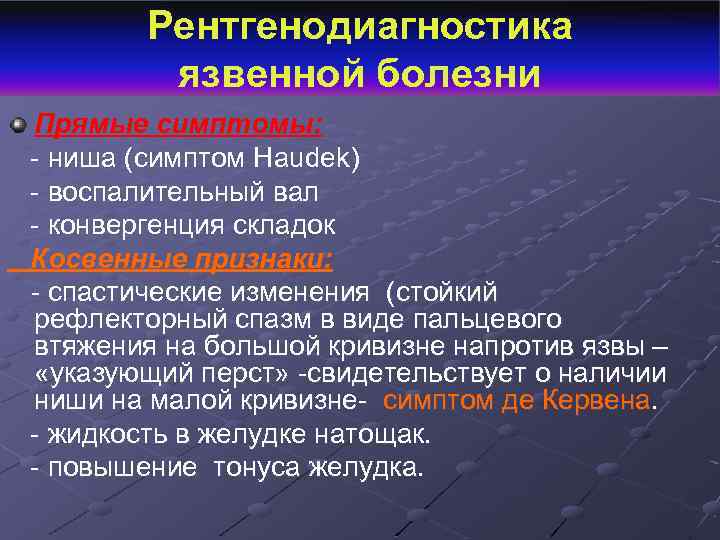 Рентгенодиагностика язвенной болезни

Прямые симптомы:

- ниша (симптом Haudek)

- воспалительный вал

- конвергенция складок

Косвенные признаки:

- спастические изменения (стойкий рефлекторный спазм в виде пальцевого втяжения на большой кривизне напротив язвы – «указующий перст» -свидетельствует о наличии ниши на малой кривизне- симптом де Кервена.

- жидкость в желудке натощак.

- повышение тонуса желудка.